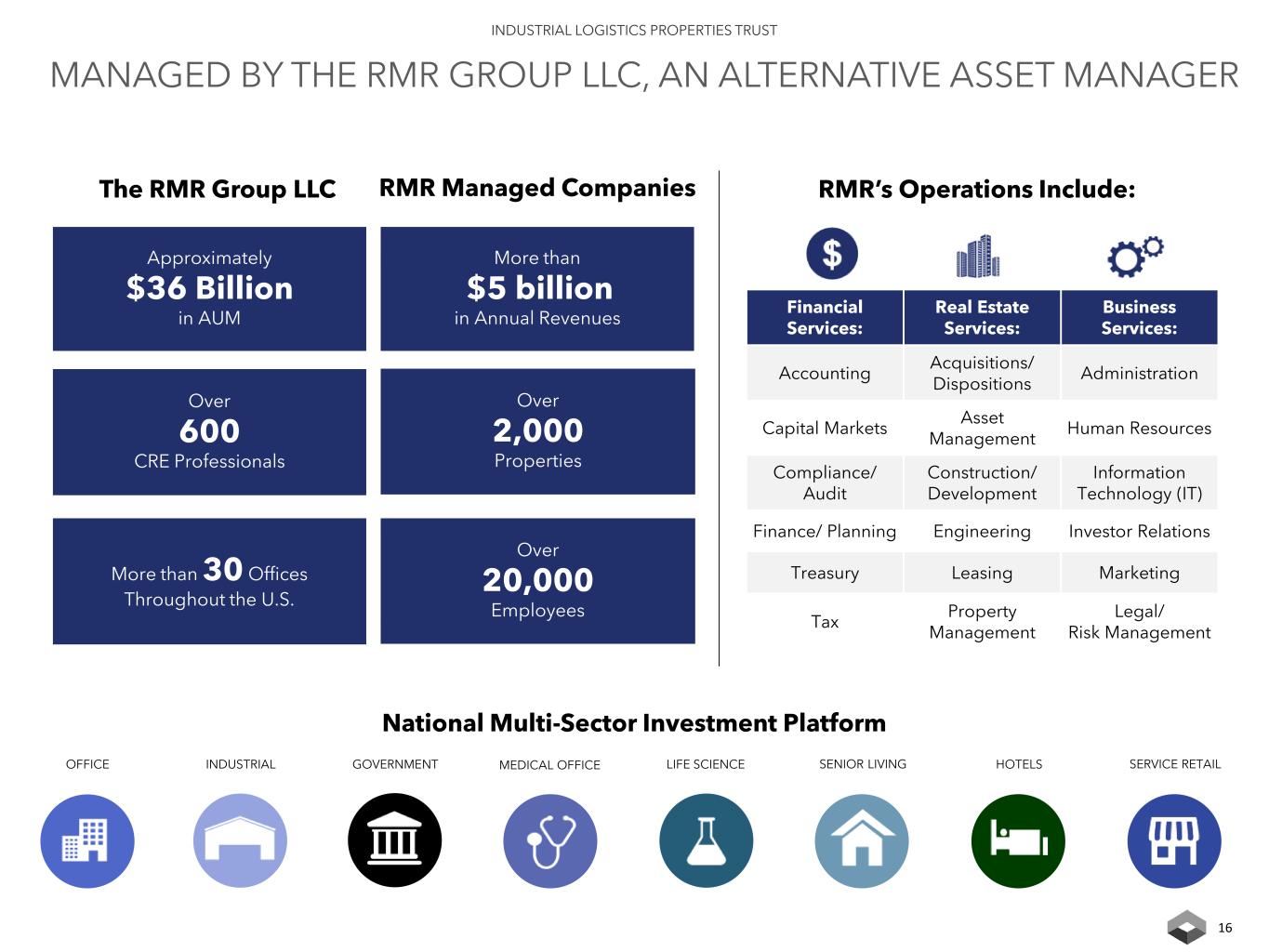 INDUSTRIAL LOGISTICS PROPERTIES TRUST

MANAGED BY THE RMR GROUP LLC, AN ALTERNATIVE ASSET MANAGER

The RMR Group LLC

Approximately
$36 Billion
in AUM

Over
600
CRE Professionals

More than 30 Offices Throughout the U.S.

RMR Managed Companies

More than
$5 billion
in Annual Revenues

Over
2,000
Properties

Over
20,000
Employees

RMR's Operations Include:

| Financial Services: | Real Estate Services: | Business Services: |
|---|---|---|
| Accounting | Acquisitions/ Dispositions | Administration |
| Capital Markets | Asset Management | Human Resources |
| Compliance/ Audit | Construction/ Development | Information Technology (IT) |
| Finance/ Planning | Engineering | Investor Relations |
| Treasury | Leasing | Marketing |
| Tax | Property Management | Legal/ Risk Management |

National Multi-Sector Investment Platform

OFFICE INDUSTRIAL GOVERNMENT MEDICAL OFFICE LIFE SCIENCE SENIOR LIVING HOTELS SERVICE RETAIL

16